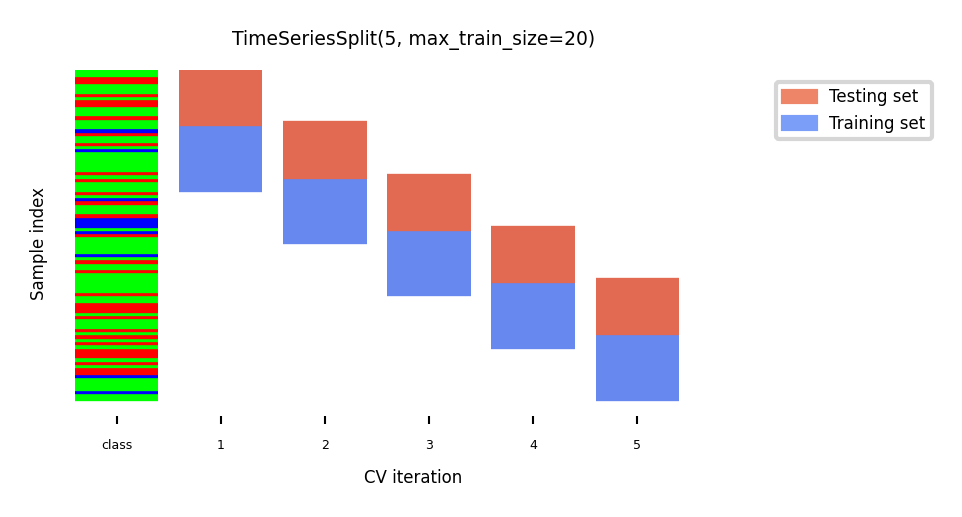 TimeSeriesSplit(5, max_train_size=20)

Testing set
Training set

Sample index

class
1
2
3
4
5

CV iteration